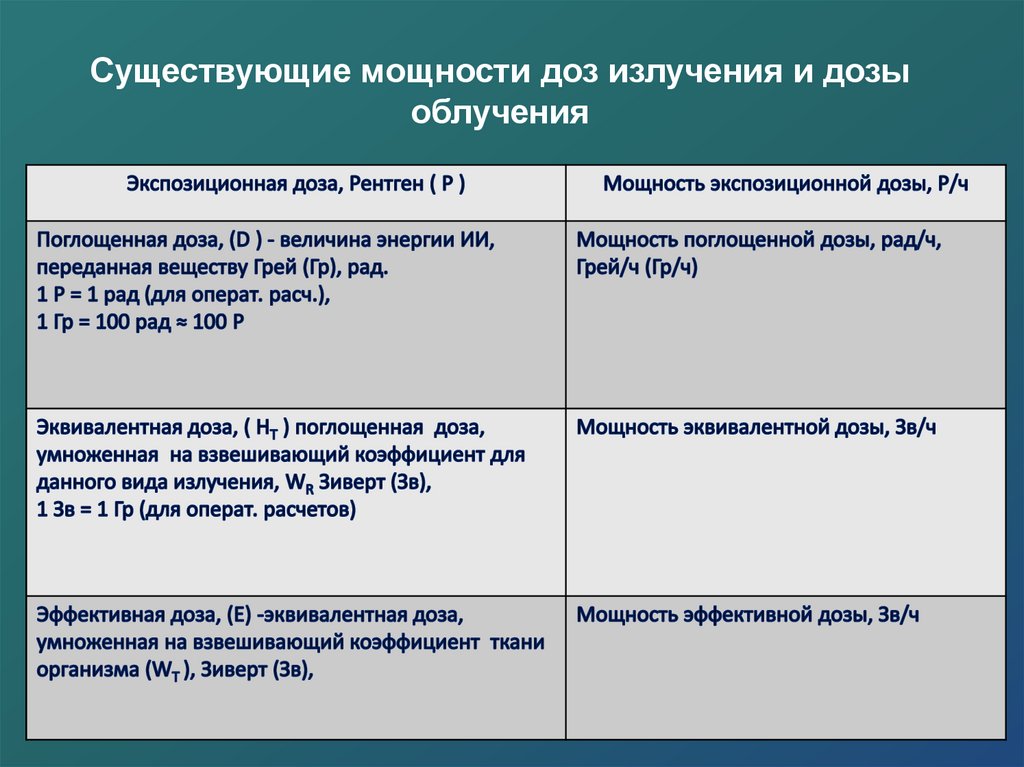 Существующие мощности доз излучения и дозы облучения

| Экспозиционная доза, Рентген ( Р ) | Мощность экспозиционной дозы, Р/ч |
|---|---|
| Поглощенная доза, (D ) - величина энергии ИИ, переданная веществу Грей (Гр), рад. 1 Р = 1 рад (для операт. расч.), 1 Гр = 100 рад ≈ 100 Р | Мощность поглощенной дозы, рад/ч, Грей/ч (Гр/ч) |
| Эквивалентная доза, ( $H_T$ ) поглощенная доза, умноженная на взвешивающий коэффициент для данного вида излучения, $W_R$ Зиверт (Зв), 1 Зв = 1 Гр (для операт. расчетов) | Мощность эквивалентной дозы, Зв/ч |
| Эффективная доза, (Е) -эквивалентная доза, умноженная на взвешивающий коэффициент ткани организма ($W_T$ ), Зиверт (Зв), | Мощность эффективной дозы, Зв/ч |